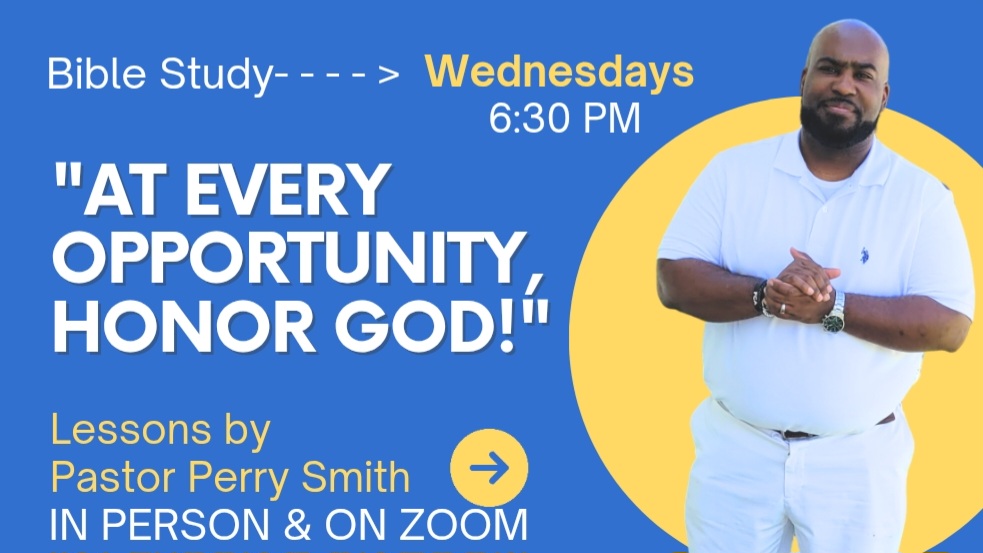 Bible Study- - - - > Wednesdays 6:30 PM

"AT EVERY OPPORTUNITY, HONOR GOD!"

Lessons by Pastor Perry Smith IN PERSON & ON ZOOM